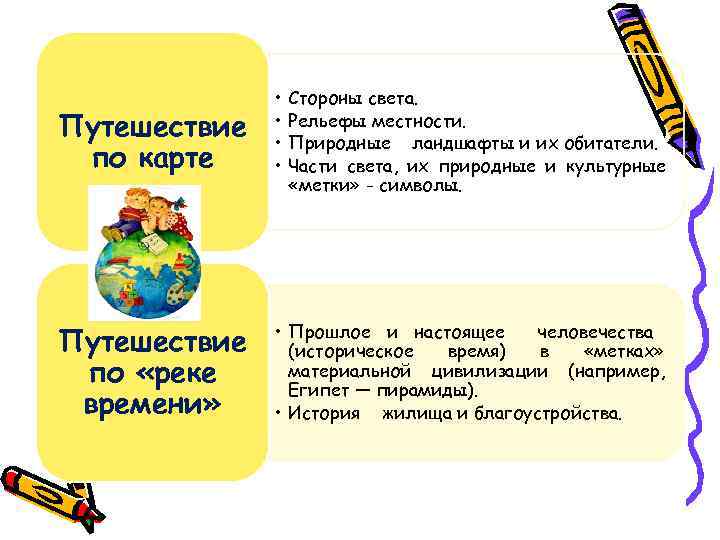 Путешествие по карте

• Стороны света.
• Рельефы местности.
• Природные ландшафты и их обитатели.
• Части света, их природные и культурные «метки» - символы.

Путешествие по «реке времени»

• Прошлое и настоящее человечества (историческое время) в «метках» материальной цивилизации (например, Египет — пирамиды).
• История жилища и благоустройства.